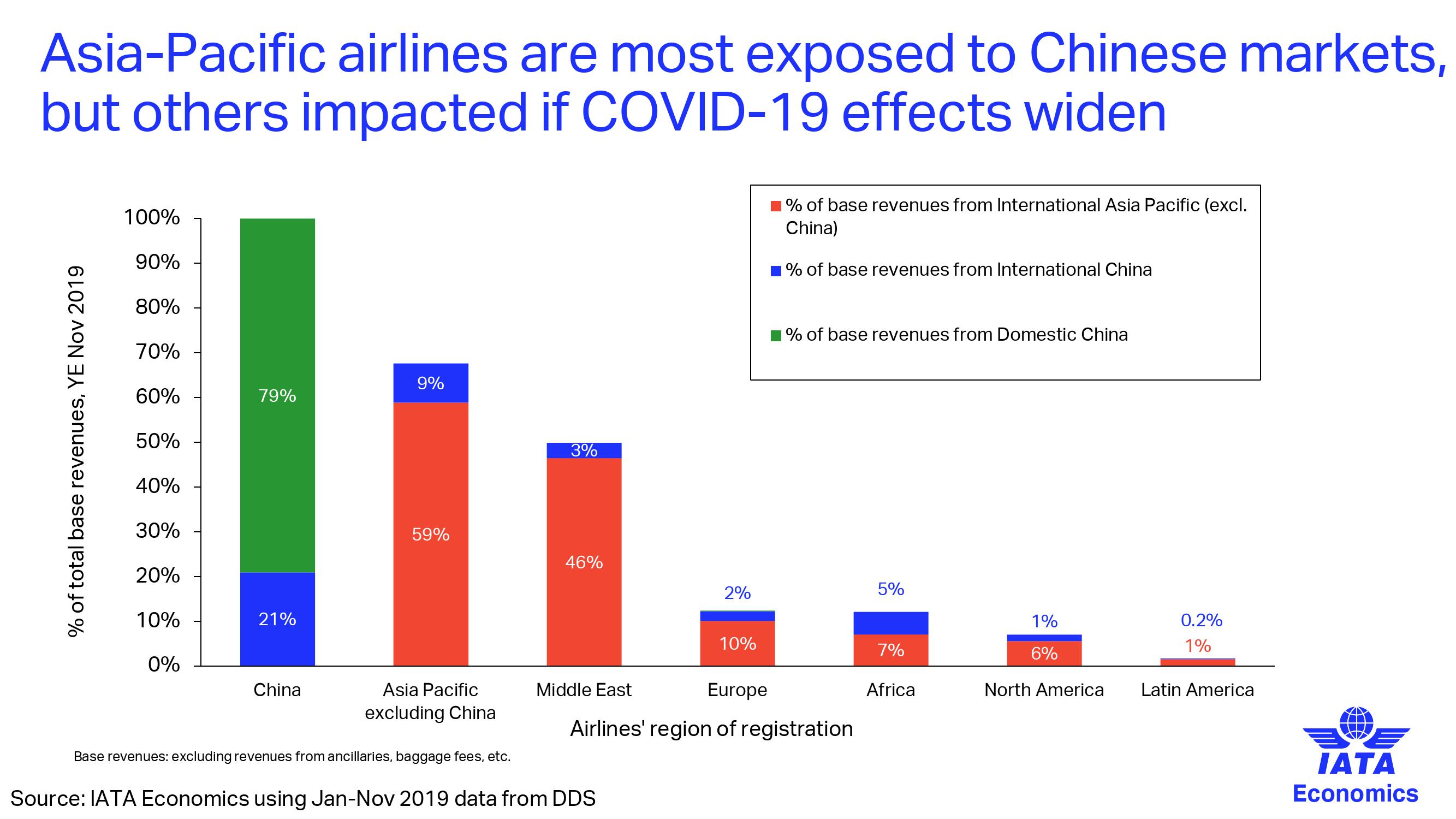 Asia-Pacific airlines are most exposed to Chinese markets, but others impacted if COVID-19 effects widen

% of base revenues from International Asia Pacific (excl. China)

% of base revenues from International China

% of base revenues from Domestic China

% of total base revenues, YE Nov 2019

100%
90%
80%
70%
60%
50%
40%
30%
20%
10%
0%

79%
21%
9%
59%
3%
46%
2%
10%
5%
7%
1%
6%
0.2%
1%

China
Asia Pacific excluding China
Middle East
Europe
Africa
North America
Latin America

Airlines' region of registration

Base revenues: excluding revenues from ancillaries, baggage fees, etc.

Source: IATA Economics using Jan-Nov 2019 data from DDS

IATA
Economics